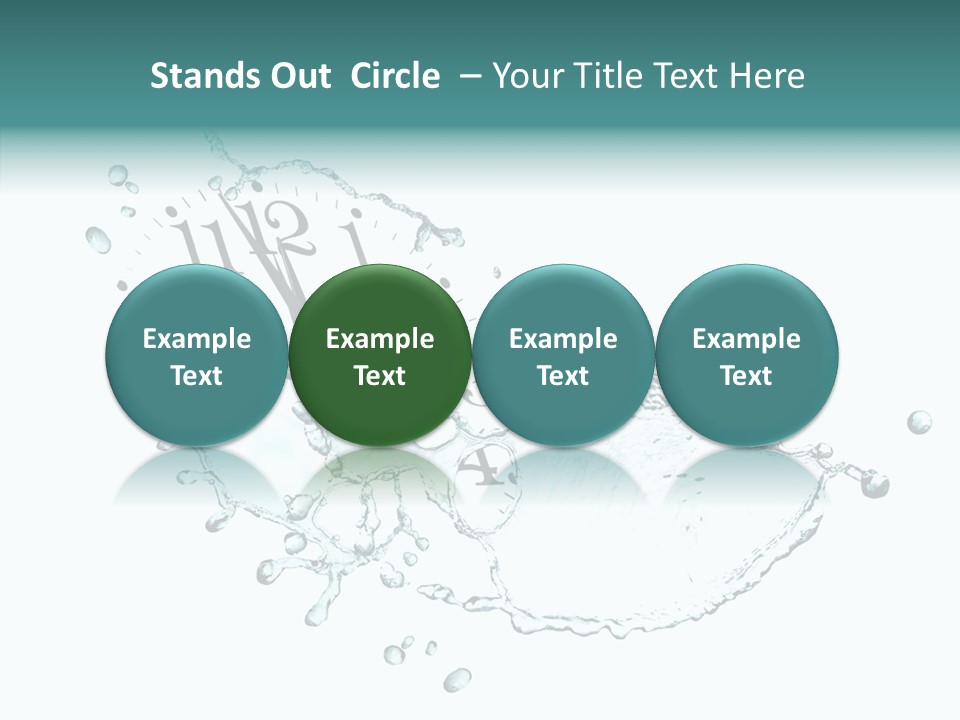 Stands Out Circle – Your Title Text Here

Example Text

Example Text

Example Text

Example Text